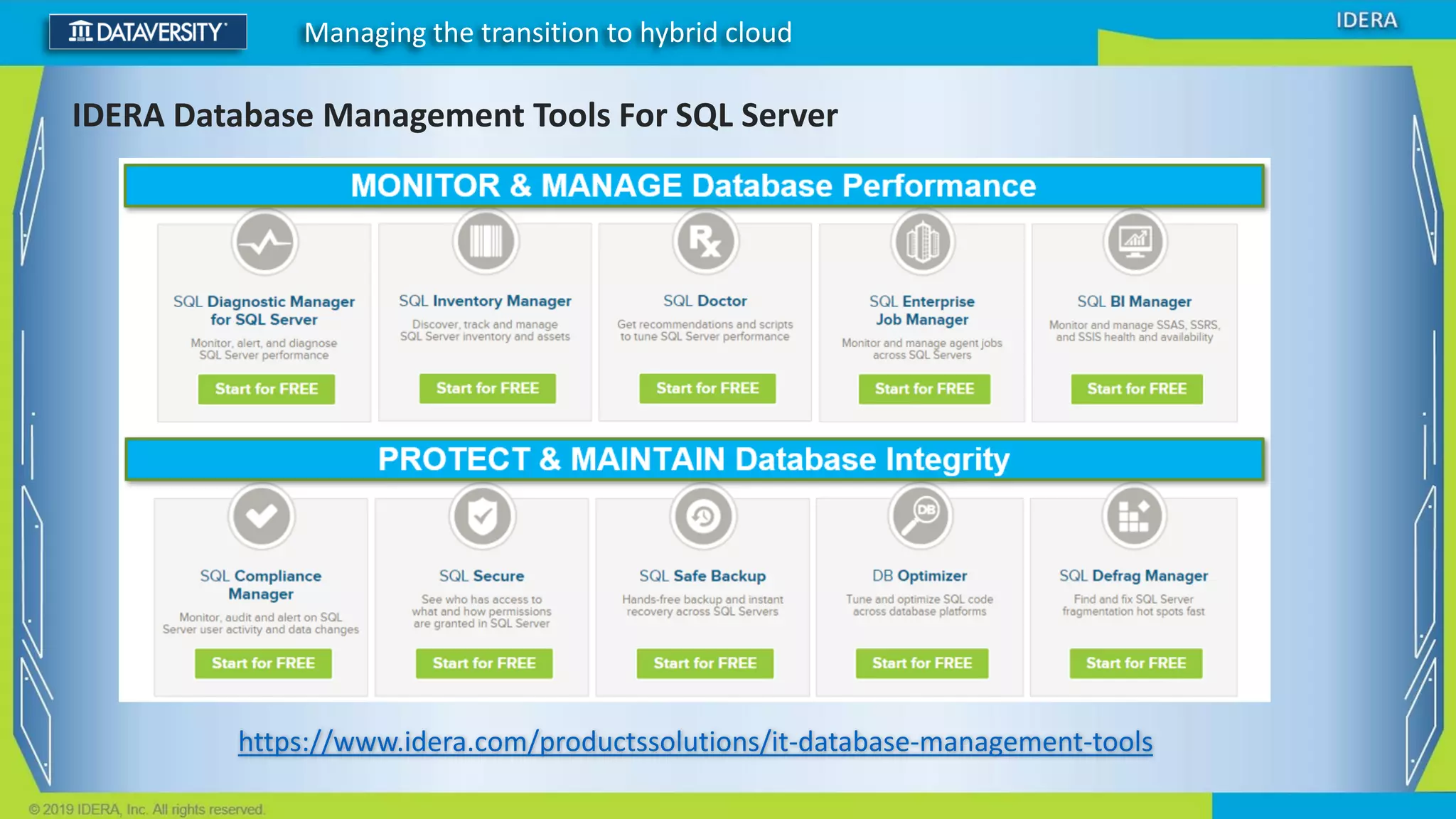 DATAVERSITY

Managing the transition to hybrid cloud

IDERA

IDERA Database Management Tools For SQL Server

MONITOR & MANAGE Database Performance

SQL Diagnostic Manager for SQL Server
Monitor, alert, and diagnose SQL Server performance
Start for FREE

SQL Inventory Manager
Discover, track and manage SQL Server inventory and assets
Start for FREE

SQL Doctor
Get recommendations and scripts to tune SQL Server performance
Start for FREE

SQL Enterprise Job Manager
Monitor and manage agent jobs across SQL Servers
Start for FREE

SQL BI Manager
Monitor and manage SSAS, SSRS, and SSIS health and availability
Start for FREE

PROTECT & MAINTAIN Database Integrity

SQL Compliance Manager
Monitor, audit and alert on SQL Server user activity and data changes
Start for FREE

SQL Secure
See who has access to what and how permissions are granted in SQL Server
Start for FREE

SQL Safe Backup
Hands-free backup and instant recovery across SQL Servers
Start for FREE

DB Optimizer
Tune and optimize SQL code across database platforms
Start for FREE

SQL Defrag Manager
Find and fix SQL Server fragmentation hot spots fast
Start for FREE

https://www.idera.com/productssolutions/it-database-management-tools

© 2019 IDERA, Inc. All rights reserved.